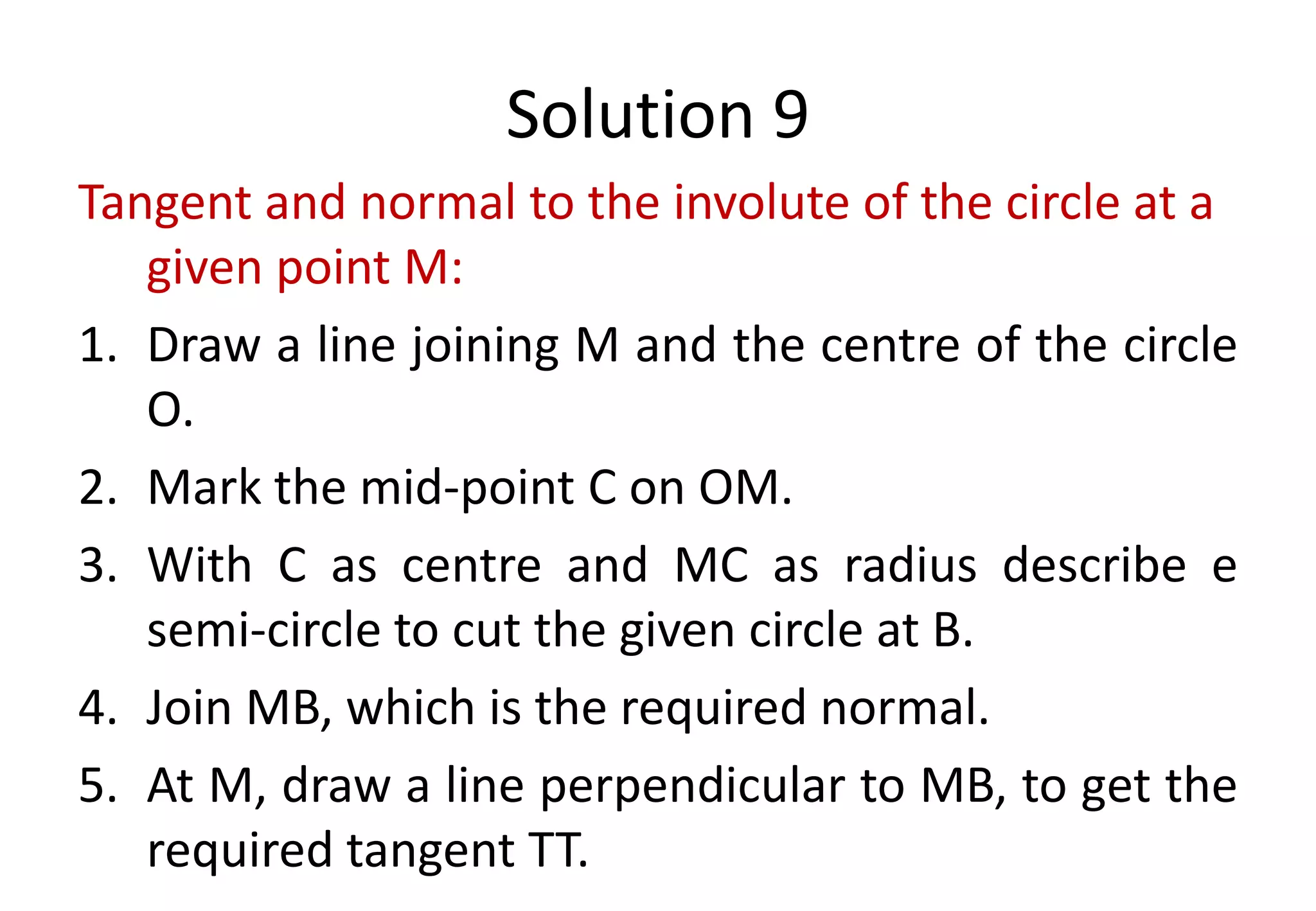 Solution 9

Tangent and normal to the involute of the circle at a given point M:

1. Draw a line joining M and the centre of the circle O.
2. Mark the mid-point C on OM.
3. With C as centre and MC as radius describe e semi-circle to cut the given circle at B.
4. Join MB, which is the required normal.
5. At M, draw a line perpendicular to MB, to get the required tangent TT.